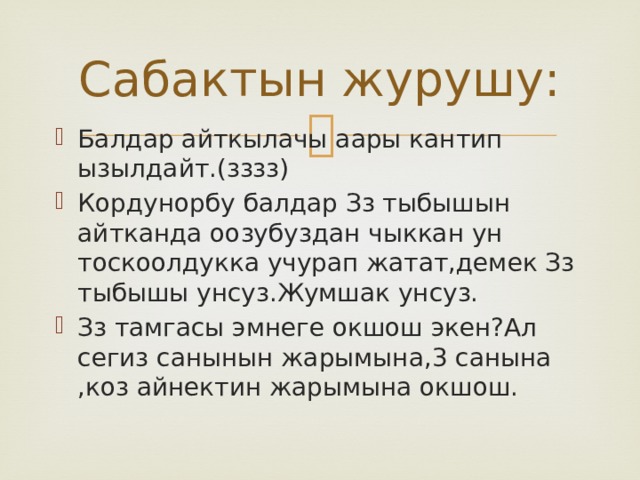 Сабактын журушу:

Балдар айткылачы аары кантип ызылдайт.(зззз)

Кордунорбу балдар Зз тыбышын айтканда оозубуздан чыккан ун тоскоолдукка учурап жатат,демек Зз тыбышы унсуз.Жумшак унсуз.

Зз тамгасы эмнеге окшош экен?Ал сегиз санынын жарымына,3 санына ,коз айнектин жарымына окшош.